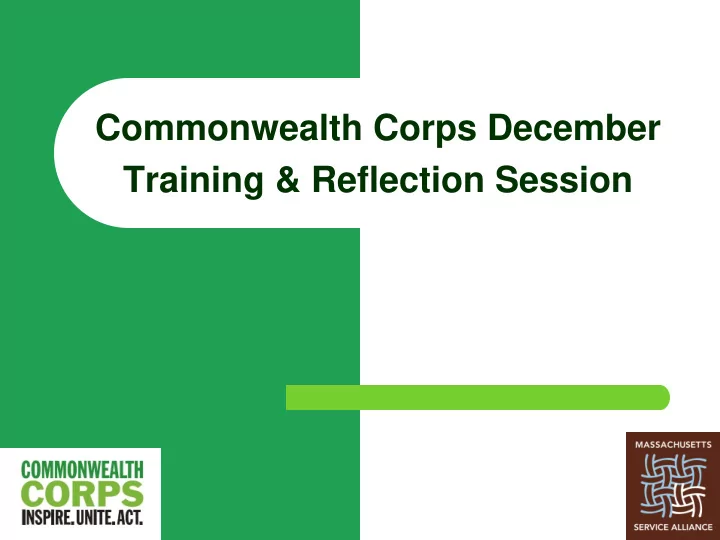 Commonwealth Corps December Training & Reflection Session

COMMONWEALTH CORPS INSPIRE. UNITE. ACT.

MASSACHUSETTS SERVICE ALLIANCE